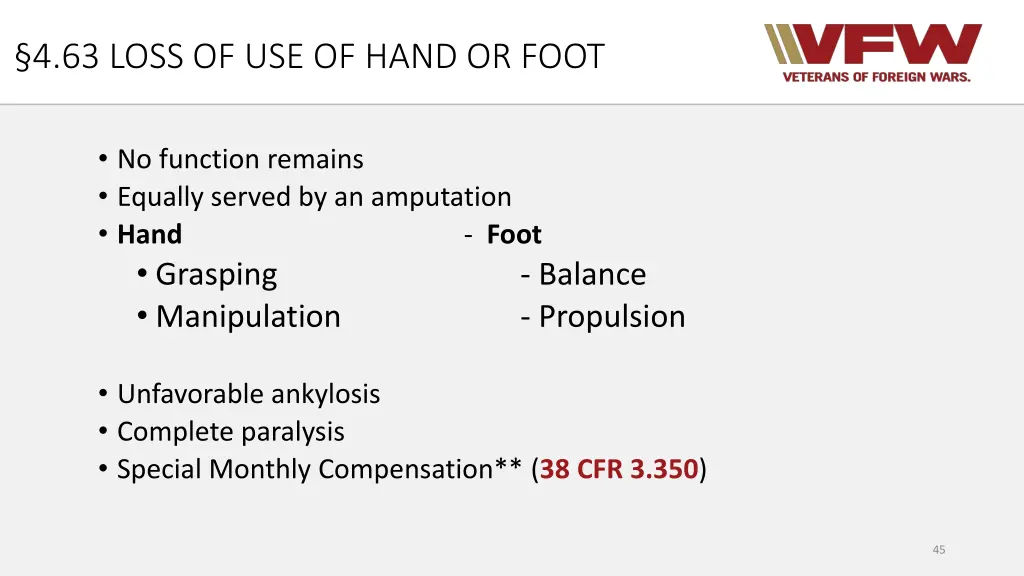 §4.63 LOSS OF USE OF HAND OR FOOT

VFW
VETERANS OF FOREIGN WARS.

• No function remains
• Equally served by an amputation
• Hand - Foot
  • Grasping - Balance
  • Manipulation - Propulsion

• Unfavorable ankylosis
• Complete paralysis
• Special Monthly Compensation** (38 CFR 3.350)

45